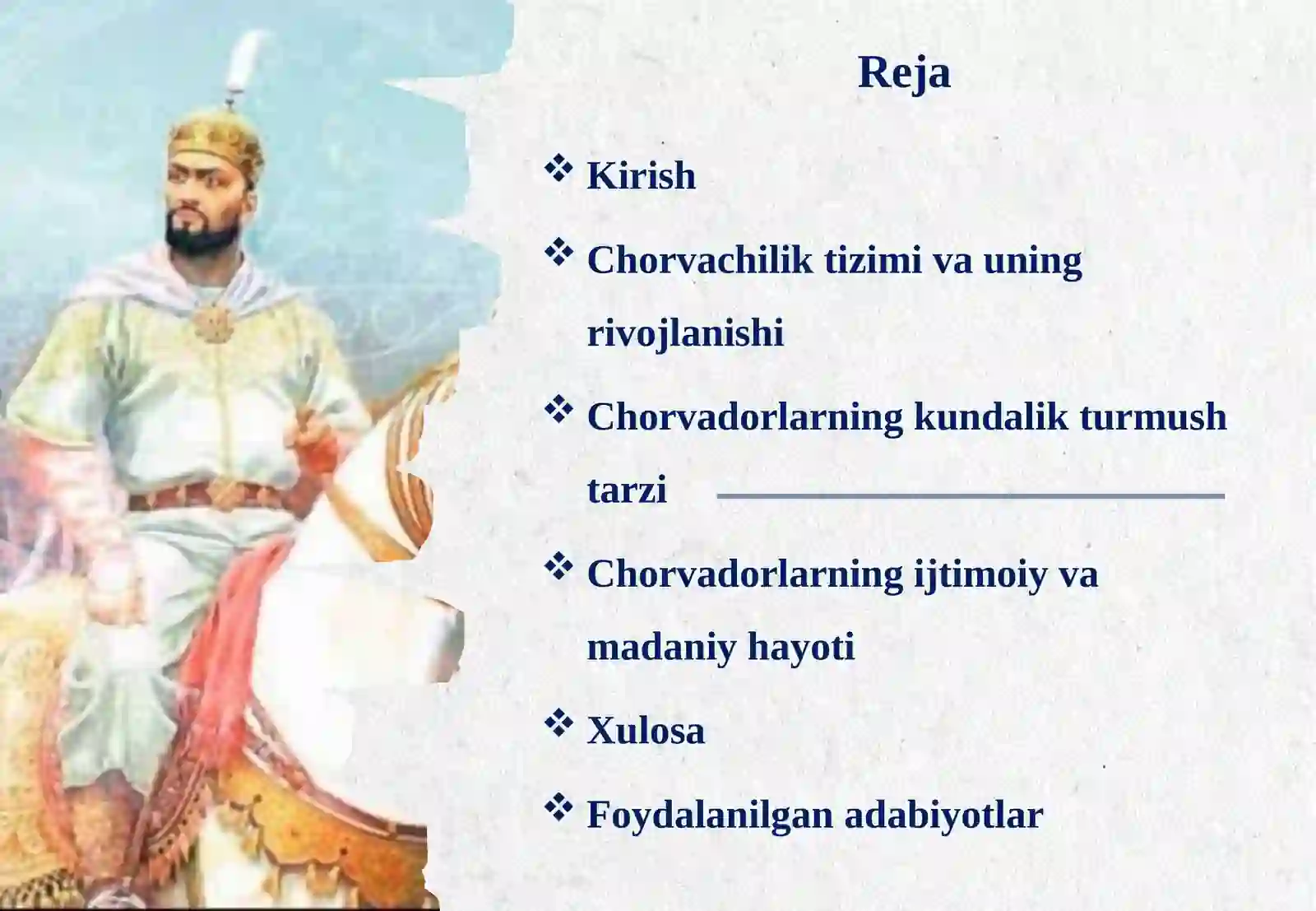 Reja

❖ Kirish

❖ Chorvachilik tizimi va uning rivojlanishi

❖ Chorvadorlarning kundalik turmush tarzi

❖ Chorvadorlarning ijtimoiy va madaniy hayoti

❖ Xulosa

❖ Foydalanilgan adabiyotlar